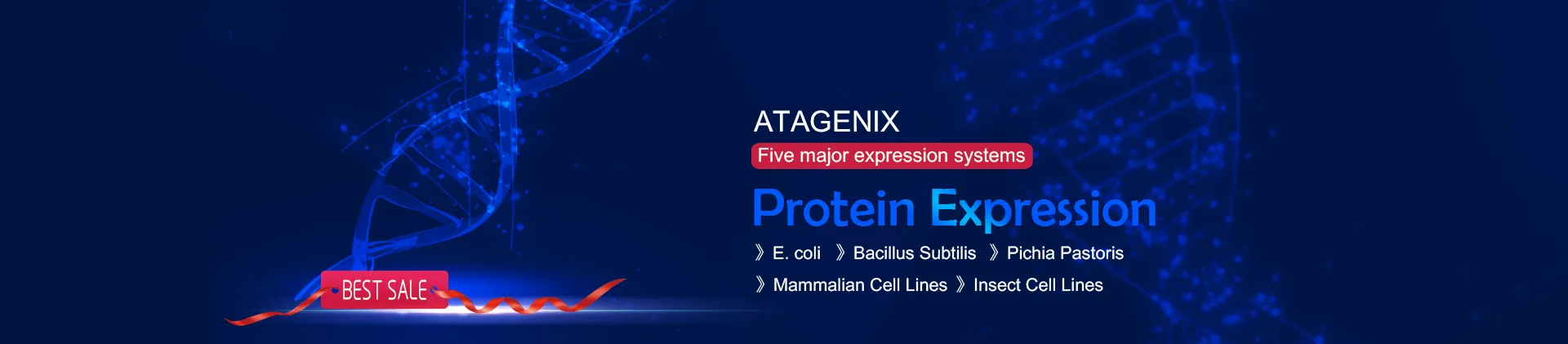 BEST SALE

ATAGENIX

Five major expression systems

Protein Expression

》E. coli 》Bacillus Subtilis 》Pichia Pastoris

》Mammalian Cell Lines 》Insect Cell Lines